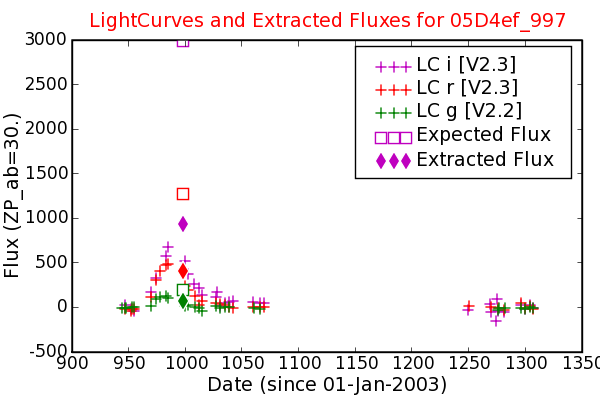 LightCurves and Extracted Fluxes for 05D4ef_997

3000
2500
2000
1500
1000
500
0
-500

Flux (ZP_ab=30.)

900 950 1000 1050 1100 1150 1200 1250 1300 1350

Date (since 01-Jan-2003)

LC i [V2.3]
LC r [V2.3]
LC g [V2.2]
Expected Flux
Extracted Flux